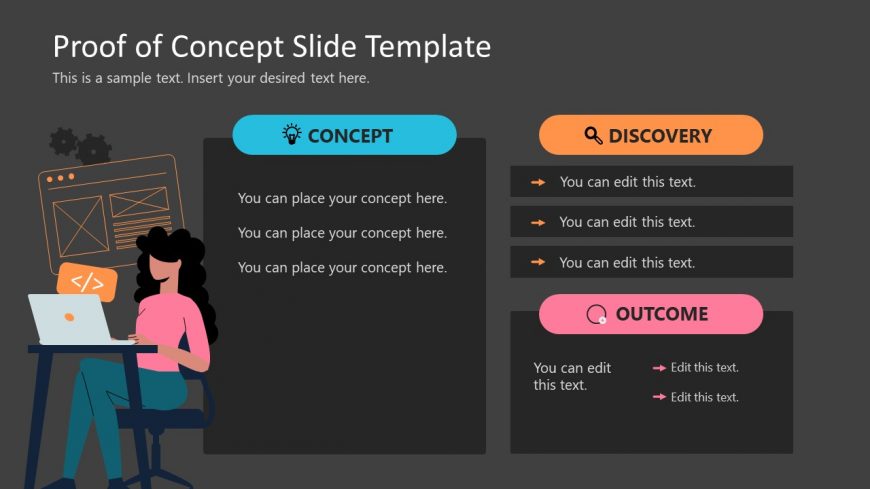 Proof of Concept Slide Template

This is a sample text. Insert your desired text here.

</>

CONCEPT

You can place your concept here.

You can place your concept here.

You can place your concept here.

DISCOVERY

You can edit this text.

You can edit this text.

You can edit this text.

OUTCOME

You can edit this text.

Edit this text.

Edit this text.